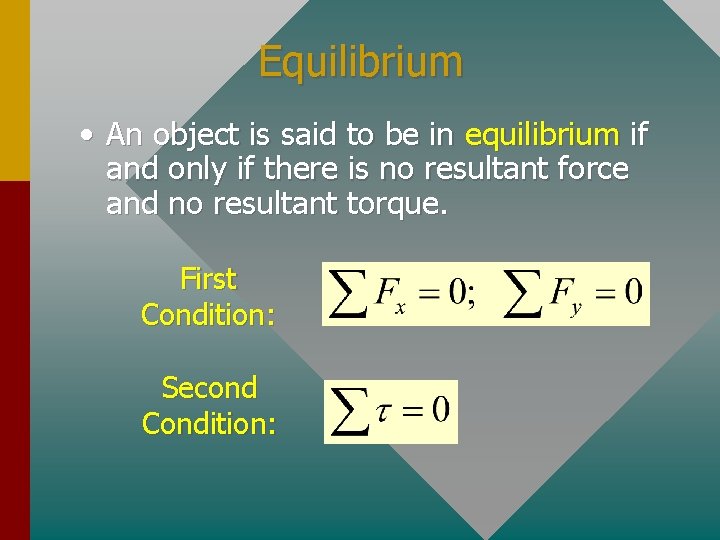 Equilibrium

• An object is said to be in equilibrium if and only if there is no resultant force and no resultant torque.

First Condition:

$\sum F_x = 0; \quad \sum F_y = 0$

Second Condition:

$\sum \tau = 0$